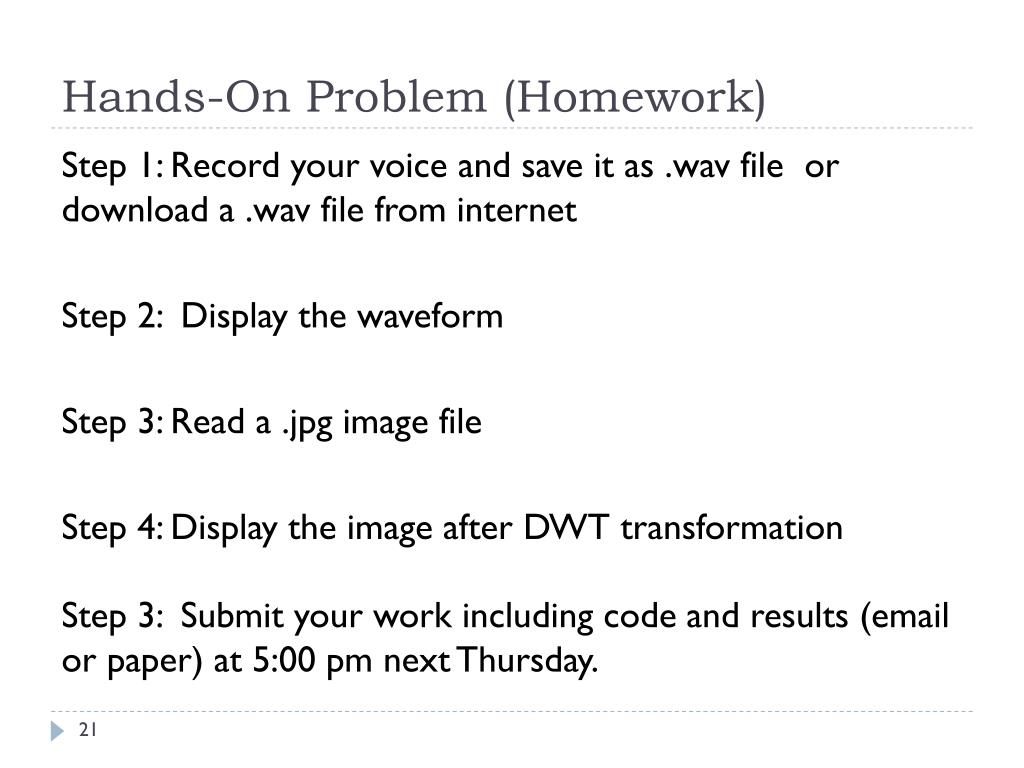 Hands-On Problem (Homework)

Step 1: Record your voice and save it as .wav file or download a .wav file from internet

Step 2: Display the waveform

Step 3: Read a .jpg image file

Step 4: Display the image after DWT transformation

Step 3: Submit your work including code and results (email or paper) at 5:00 pm next Thursday.

21